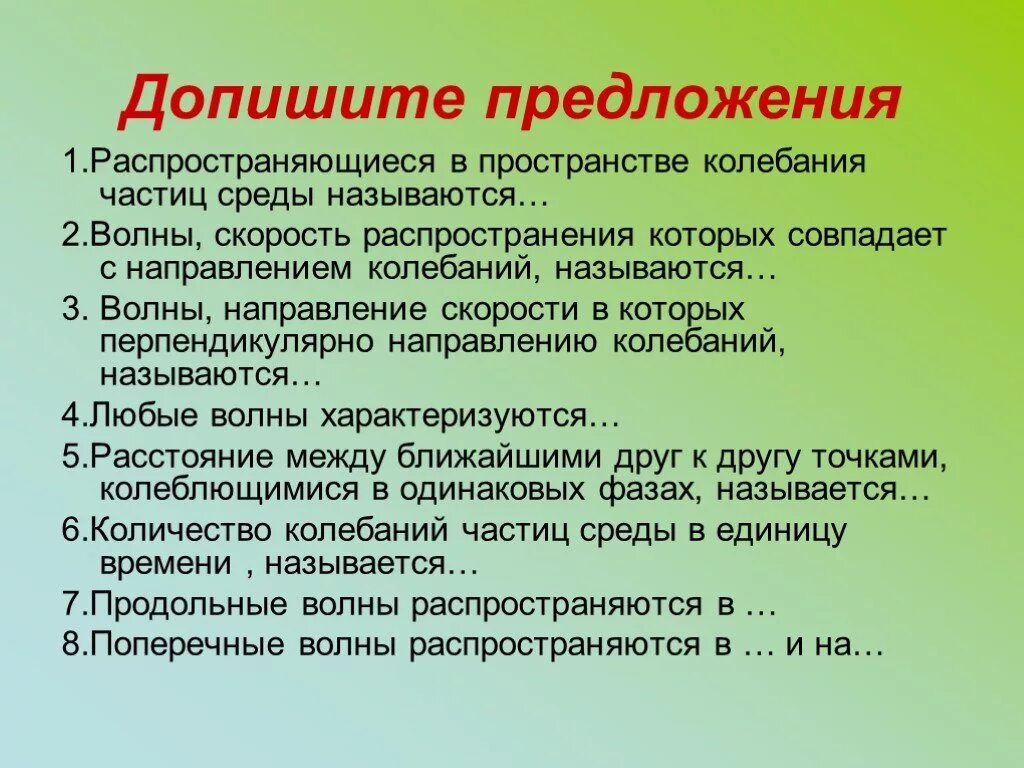 Допишите предложения

1.Распространяющиеся в пространстве колебания частиц среды называются…

2.Волны, скорость распространения которых совпадает с направлением колебаний, называются…

3. Волны, направление скорости в которых перпендикулярно направлению колебаний, называются…

4.Любые волны характеризуются…

5.Расстояние между ближайшими друг к другу точками, колеблющимися в одинаковых фазах, называется…

6.Количество колебаний частиц среды в единицу времени , называется…

7.Продольные волны распространяются в …

8.Поперечные волны распространяются в … и на…